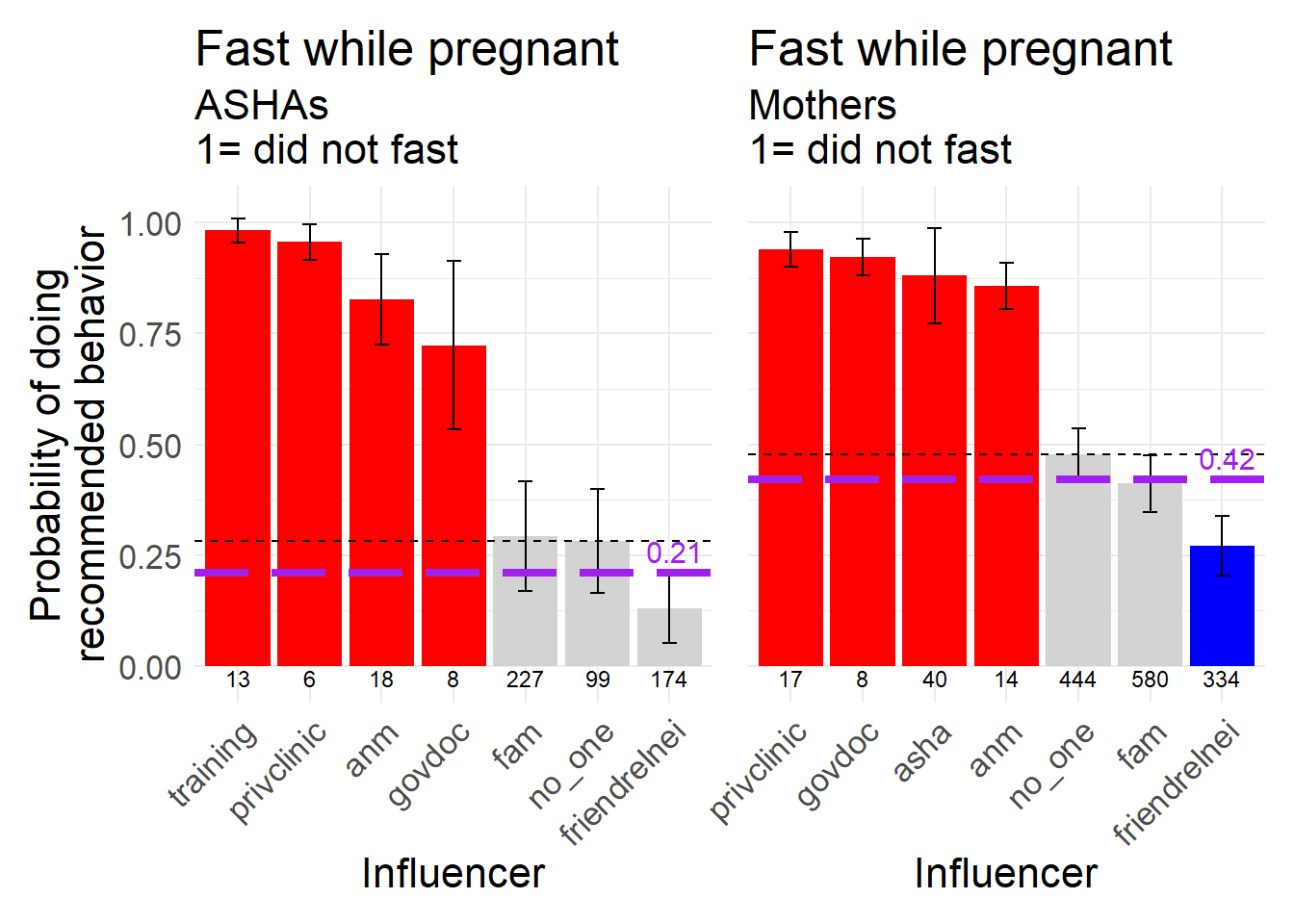 Fast while pregnant
ASHAs
1= did not fast

Probability of doing recommended behavior

1.00
0.75
0.50
0.25
0.00

0.21

13 6 18 8 227 99 174

training privclinic anm govdoc fam no_one friendrelnei

Influencer

Fast while pregnant
Mothers
1= did not fast

0.42

17 8 40 14 444 580 334

privclinic govdoc asha anm no_one fam friendrelnei

Influencer